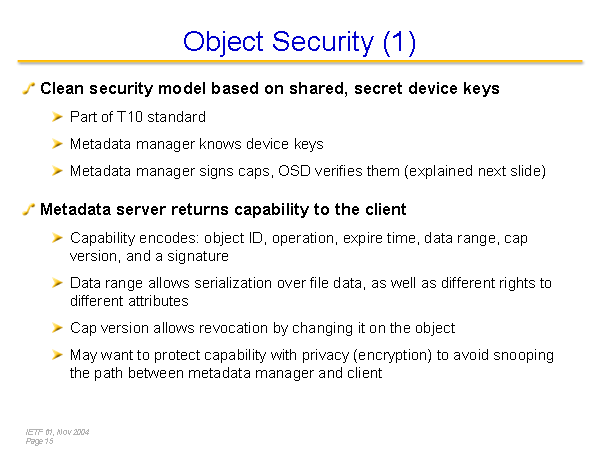 Object Security (1)

Clean security model based on shared, secret device keys

Part of T10 standard

Metadata manager knows device keys

Metadata manager signs caps, OSD verifies them (explained next slide)

Metadata server returns capability to the client

Capability encodes: object ID, operation, expire time, data range, cap version, and a signature

Data range allows serialization over file data, as well as different rights to different attributes

Cap version allows revocation by changing it on the object

May want to protect capability with privacy (encryption) to avoid snooping the path between metadata manager and client

IETF 61, Nov 2004
Page 15